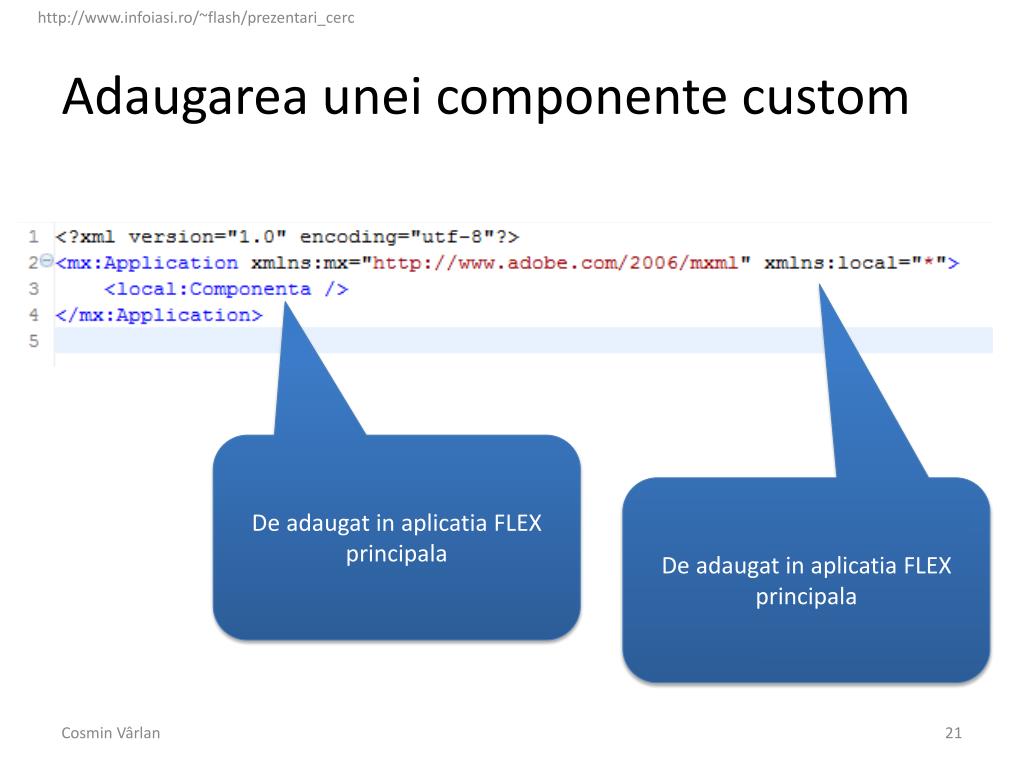 http://www.infoiasi.ro/~flash/prezentari_cerc

Adaugarea unei componente custom

1 <?xml version="1.0" encoding="utf-8"?>
2 <mx:Application xmlns:mx="http://www.adobe.com/2006/mxml" xmlns:local="*">
3 <local:Componenta />
4 </mx:Application>
5

De adaugat in aplicatia FLEX principala

De adaugat in aplicatia FLEX principala

Cosmin Vârlan

21